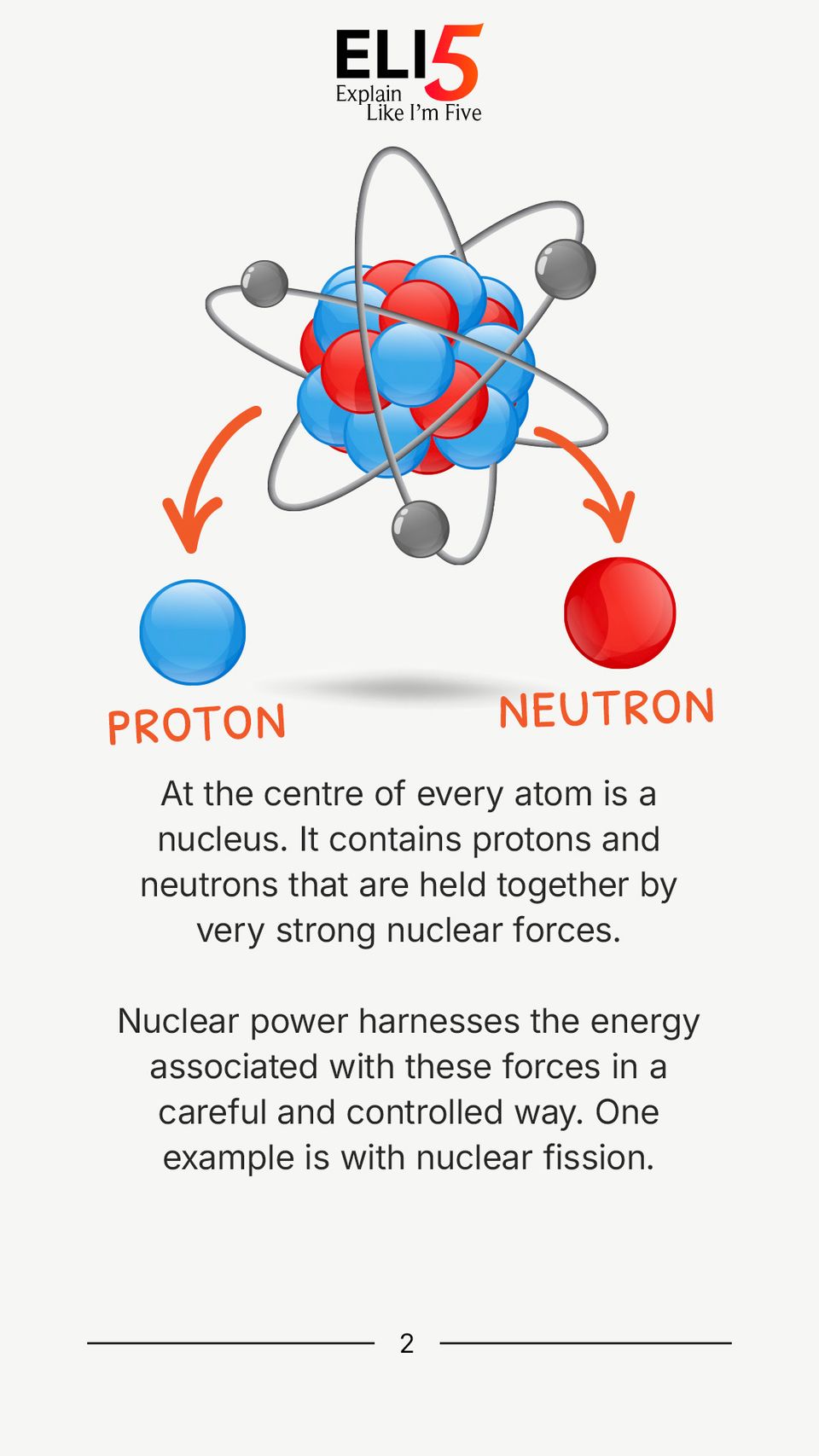 ELI5
Explain
Like I'm Five

PROTON

NEUTRON

At the centre of every atom is a nucleus. It contains protons and neutrons that are held together by very strong nuclear forces.

Nuclear power harnesses the energy associated with these forces in a careful and controlled way. One example is with nuclear fission.

2